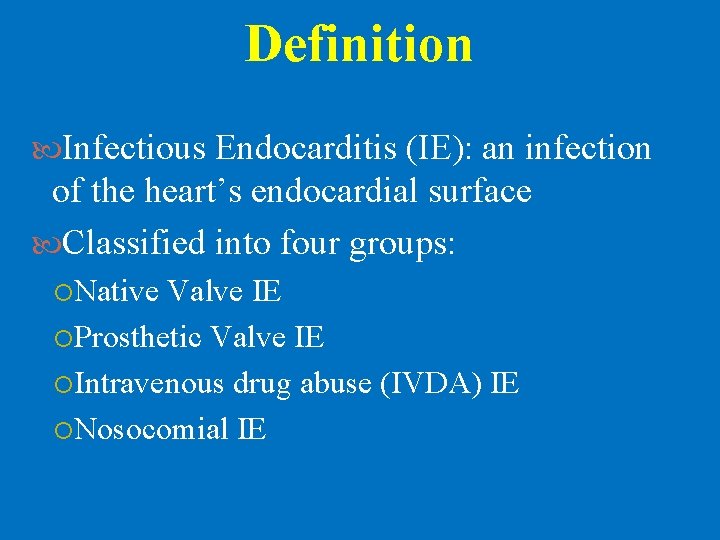 Definition

Infectious Endocarditis (IE): an infection of the heart’s endocardial surface

Classified into four groups:

Native Valve IE

Prosthetic Valve IE

Intravenous drug abuse (IVDA) IE

Nosocomial IE